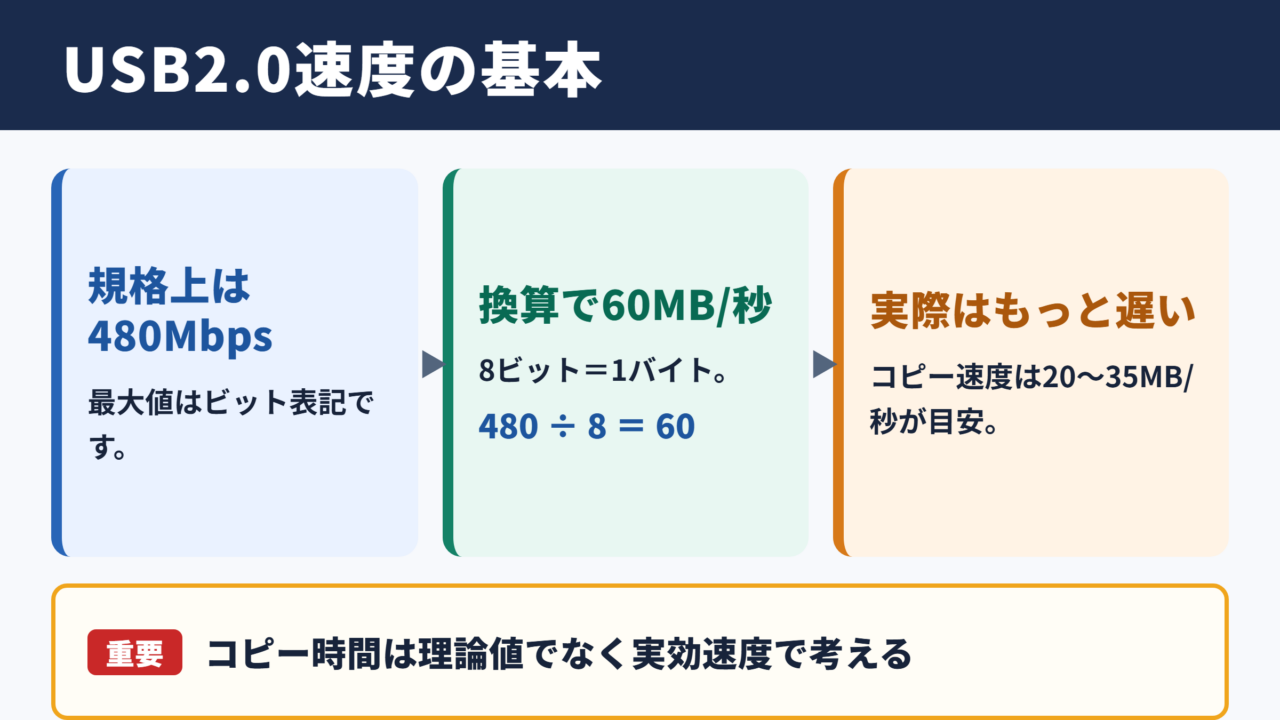 USB2.0速度の基本

規格上は480Mbps

最大値はビット表記です。

換算で60MB/秒

8ビット＝1バイト。

$480 \div 8 = 60$

実際はもっと遅い

コピー速度は20〜35MB/秒が目安。

重要 コピー時間は理論値でなく実効速度で考える